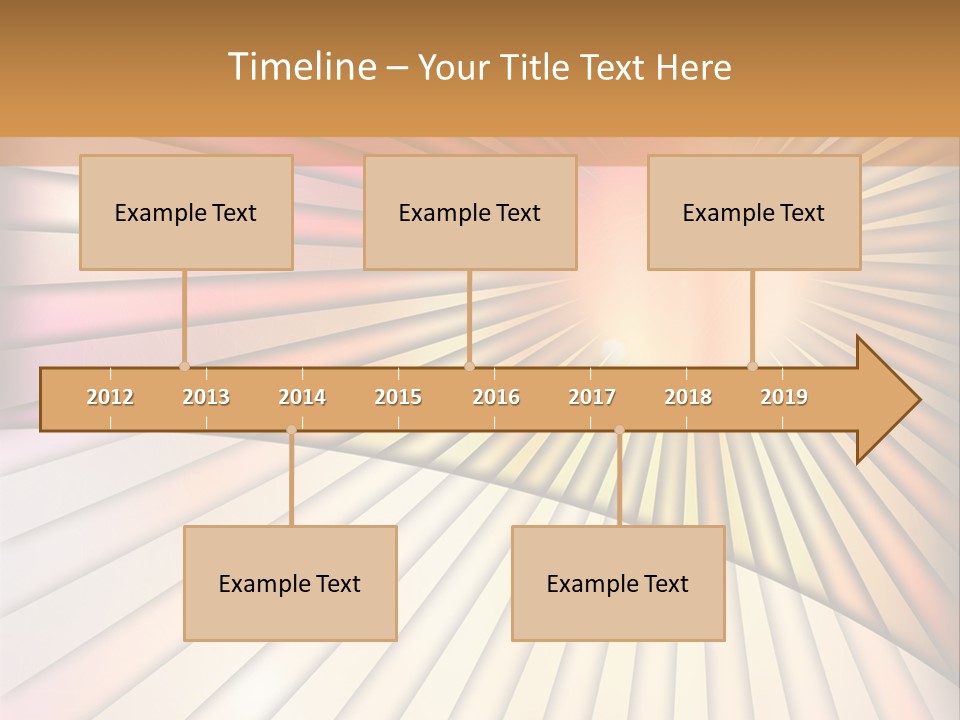 Timeline – Your Title Text Here

Example Text

Example Text

Example Text

2012 2013 2014 2015 2016 2017 2018 2019

Example Text

Example Text